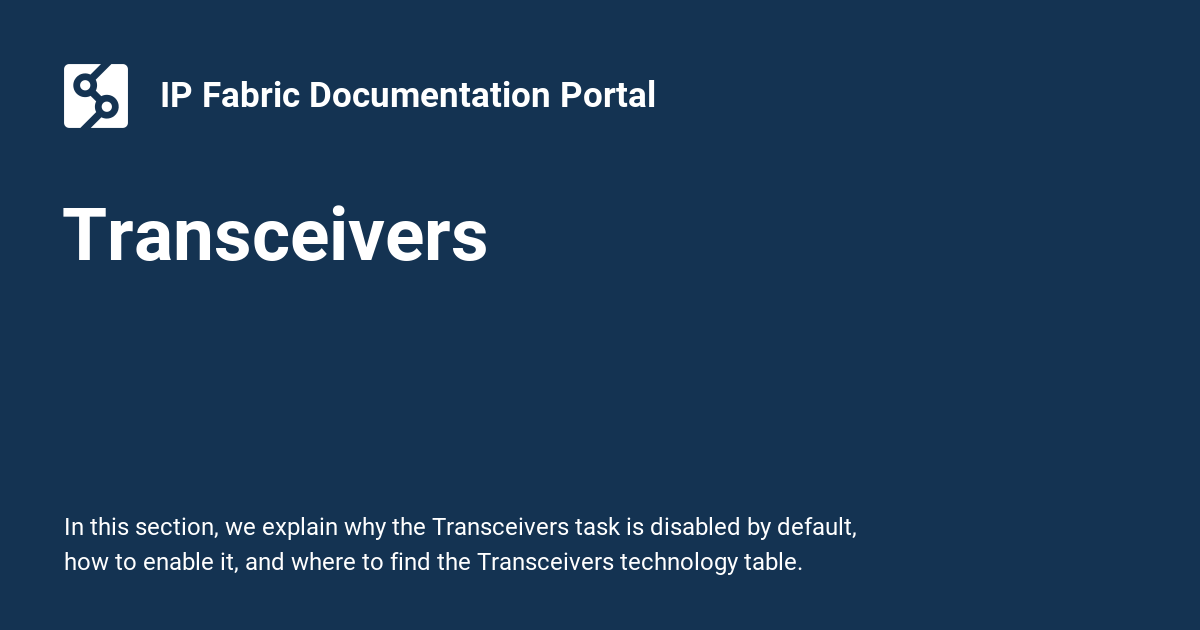 IP Fabric Documentation Portal

Transceivers

In this section, we explain why the Transceivers task is disabled by default, how to enable it, and where to find the Transceivers technology table.